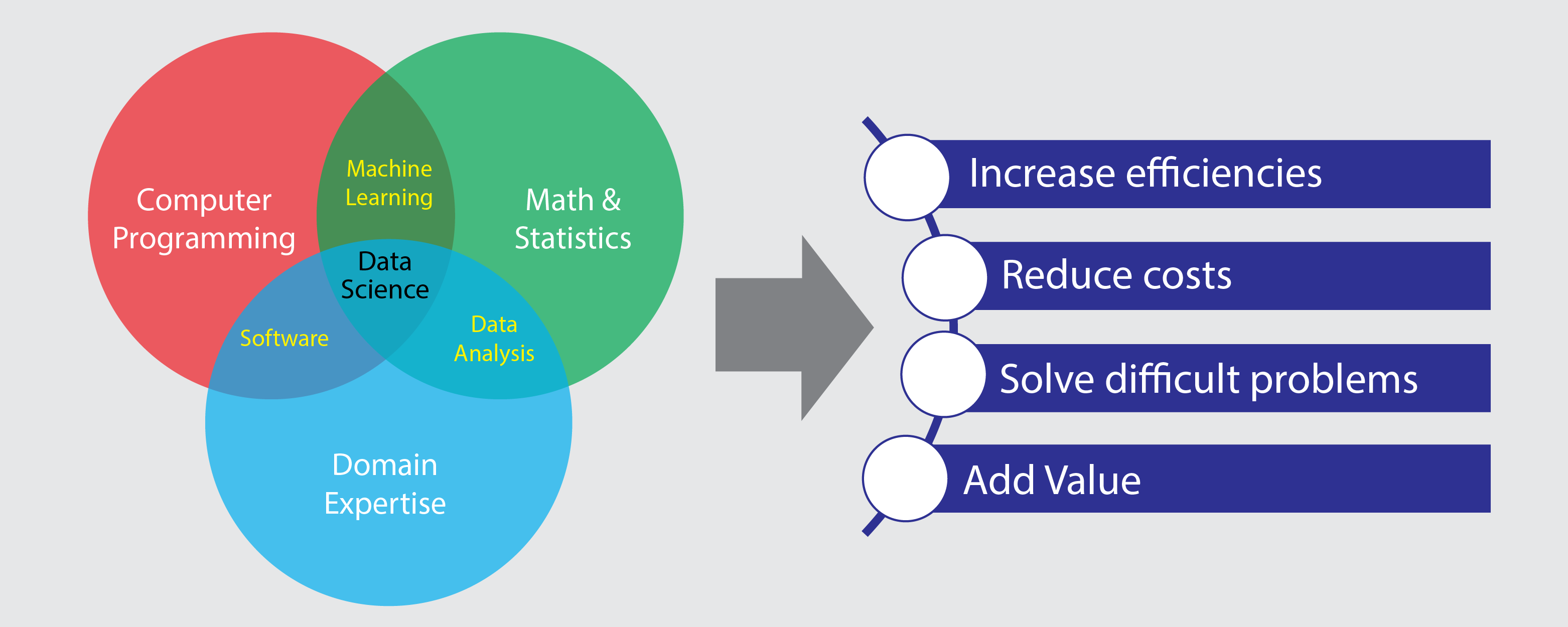 Computer Programming

Machine Learning

Math & Statistics

Data Science

Software

Data Analysis

Domain Expertise

Increase efficiencies

Reduce costs

Solve difficult problems

Add Value